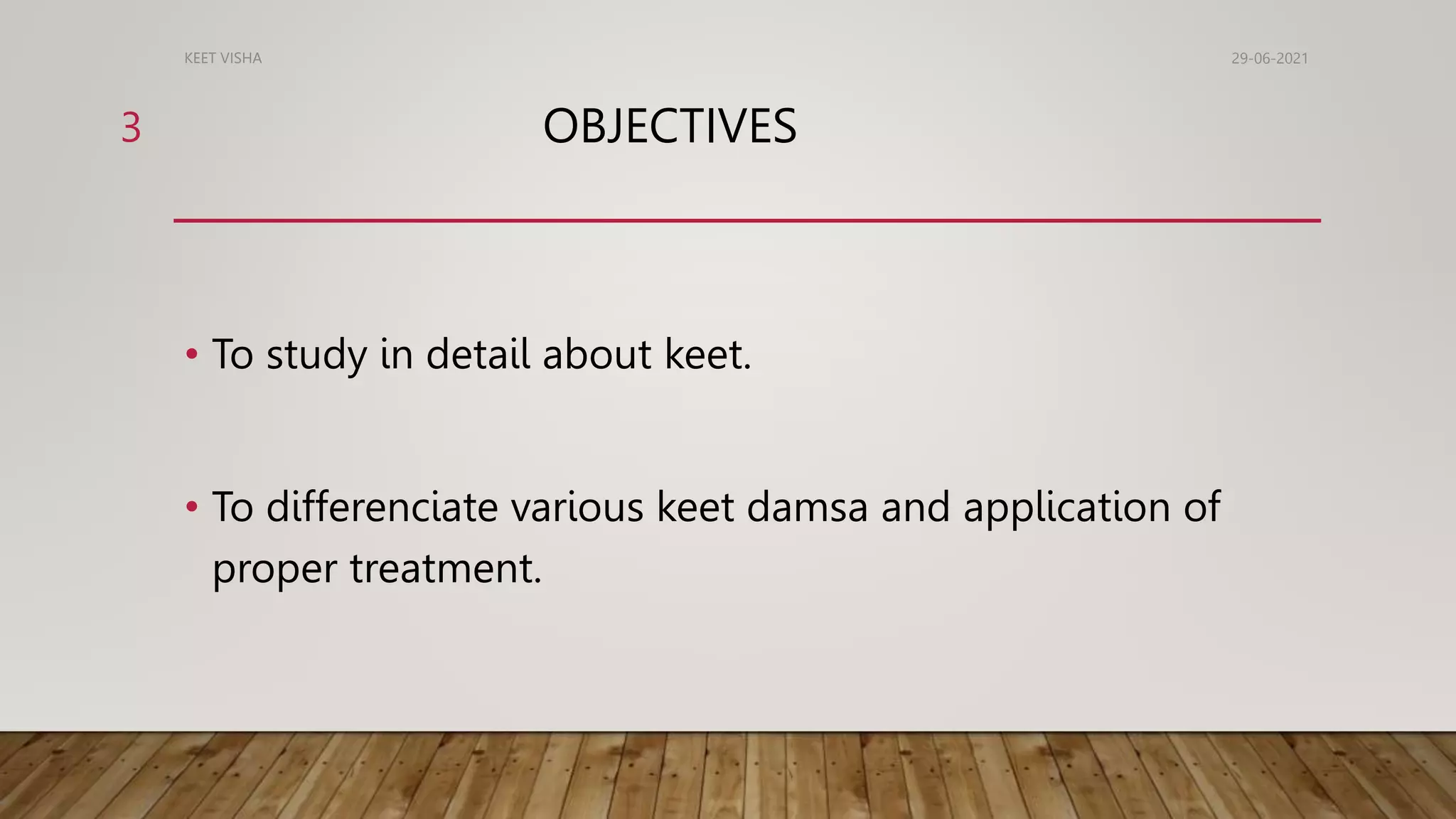 KEET VISHA

29-06-2021

3

OBJECTIVES

• To study in detail about keet.

• To differenciate various keet damsa and application of proper treatment.